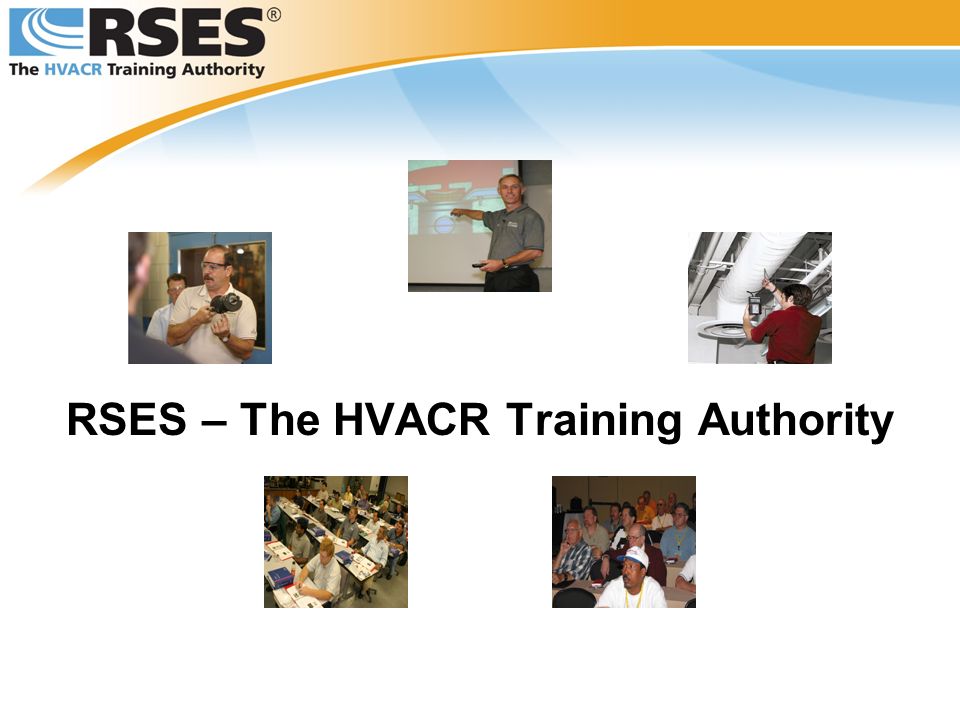 RSES®
The HVACR Training Authority

RSES – The HVACR Training Authority